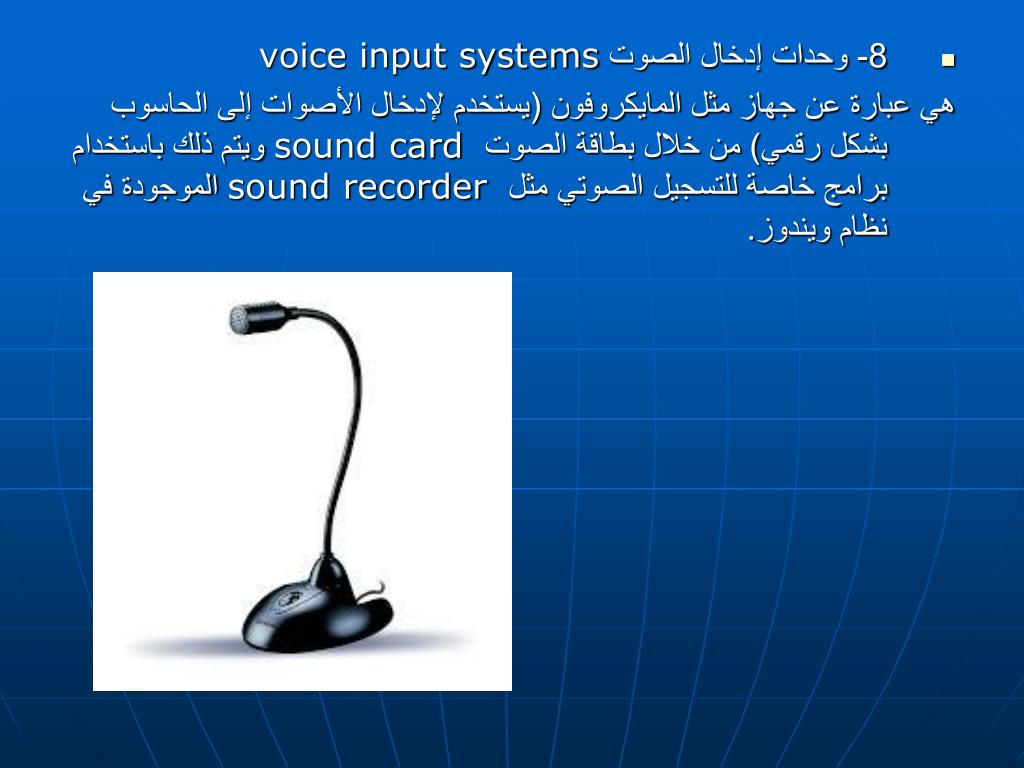 8- وحدات إدخال الصوت voice input systems

هي عبارة عن جهاز مثل المايكروفون (يستخدم لإدخال الأصوات إلى الحاسوب بشكل رقمي) من خلال بطاقة الصوت sound card ويتم ذلك باستخدام برامج خاصة للتسجيل الصوتي مثل sound recorder الموجودة في نظام ويندوز.